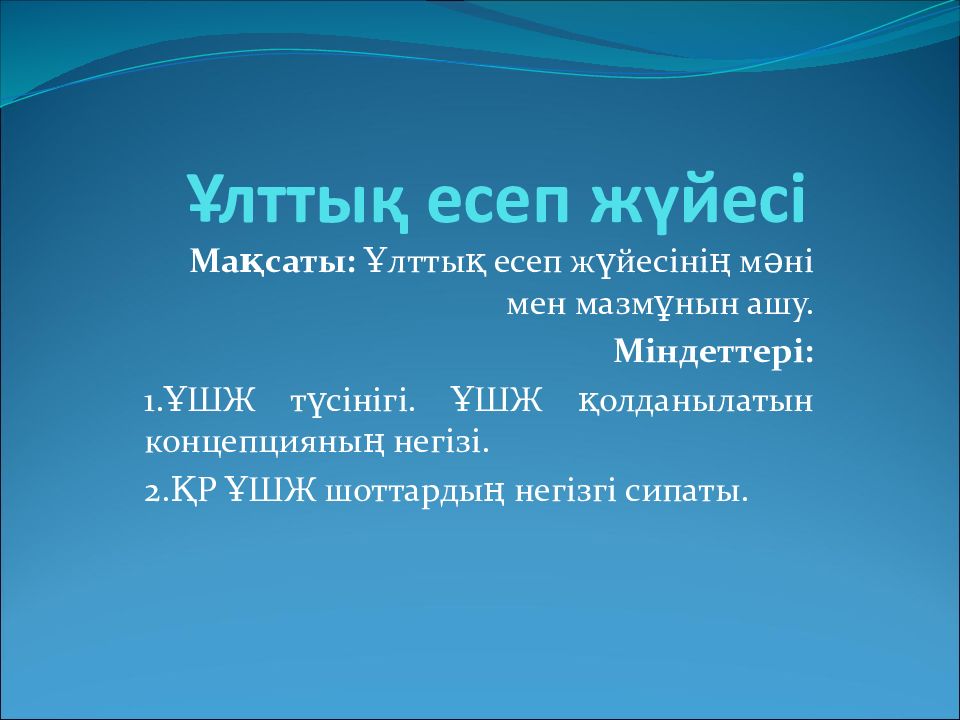 Ұлттық есеп жүйесі

Мақсаты: Ұлттық есеп жүйесінің мәні мен мазмұнын ашу.

Міндеттері:

1.ҰШЖ түсінігі. ҰШЖ қолданылатын концепцияның негізі.

2.ҚР ҰШЖ шоттардың негізгі сипаты.